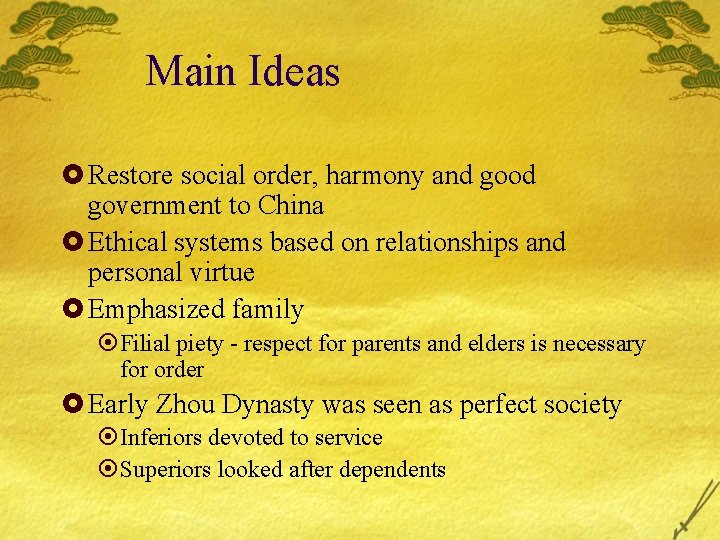 Main Ideas

Restore social order, harmony and good government to China

Ethical systems based on relationships and personal virtue

Emphasized family

Filial piety - respect for parents and elders is necessary for order

Early Zhou Dynasty was seen as perfect society

Inferiors devoted to service

Superiors looked after dependents